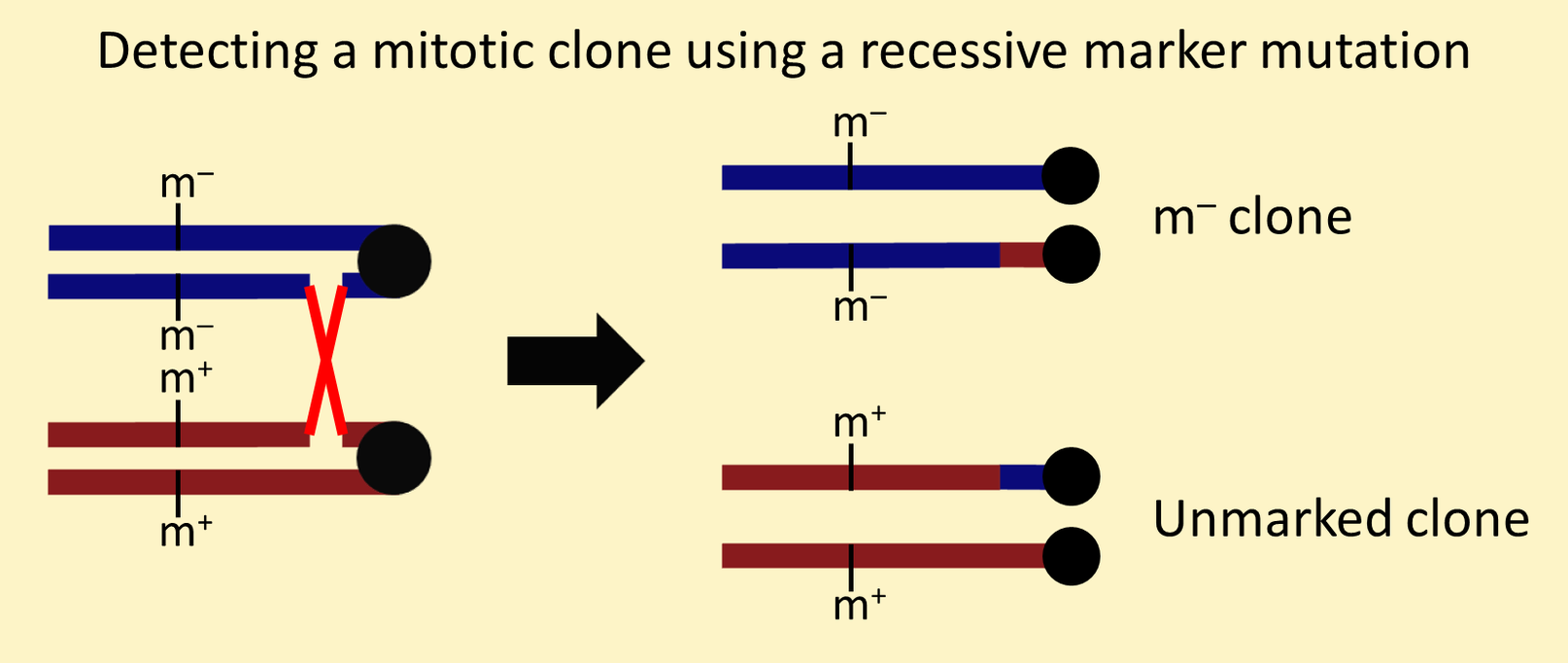 Detecting a mitotic clone using a recessive marker mutation

$m^-$

$m^-$

$m^+$

$m^+$

$m^-$

$m^-$

$m^-$ clone

$m^+$

$m^+$

Unmarked clone